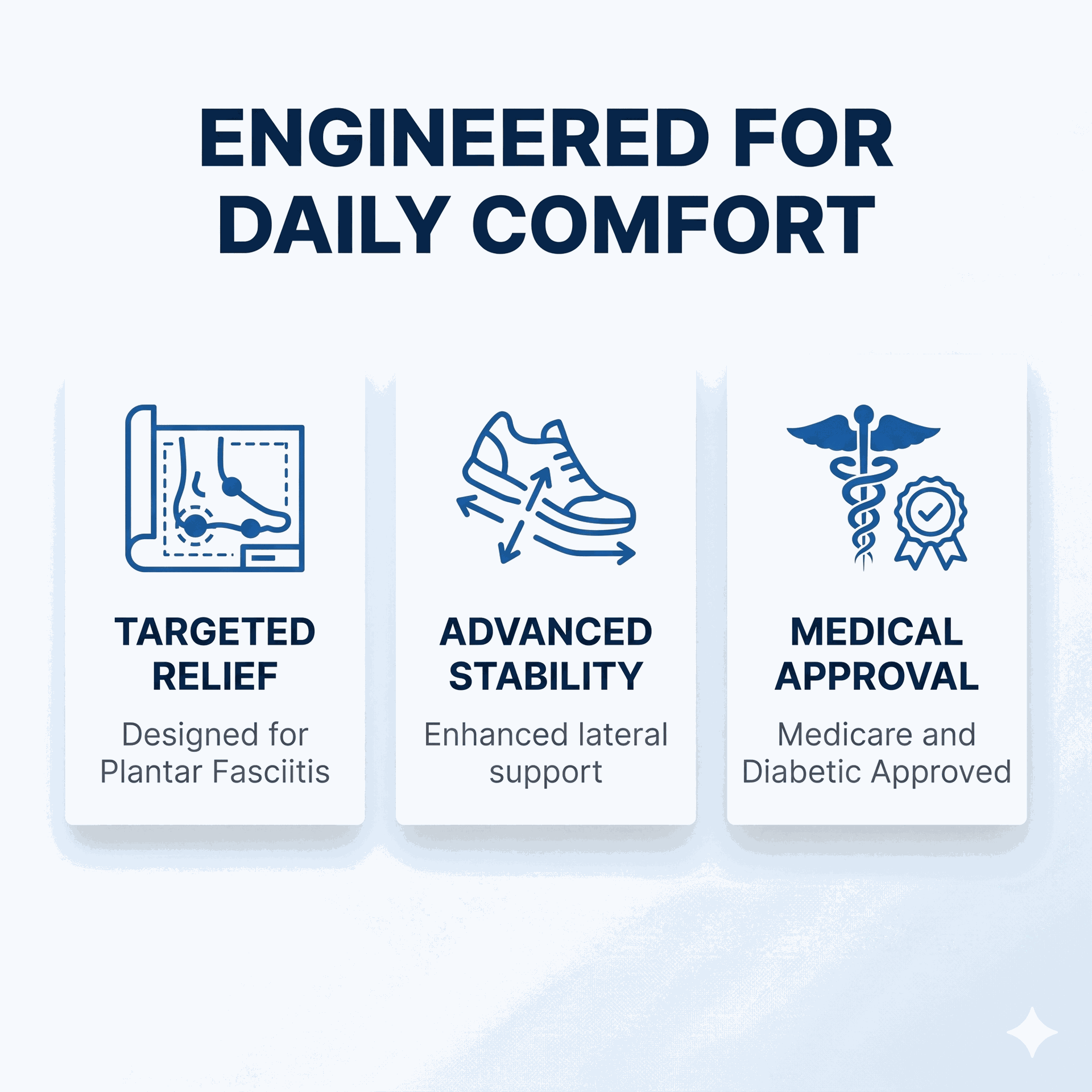 ENGINEERED FOR DAILY COMFORT

TARGETED RELIEF

Designed for Plantar Fasciitis

ADVANCED STABILITY

Enhanced lateral support

MEDICAL APPROVAL

Medicare and Diabetic Approved